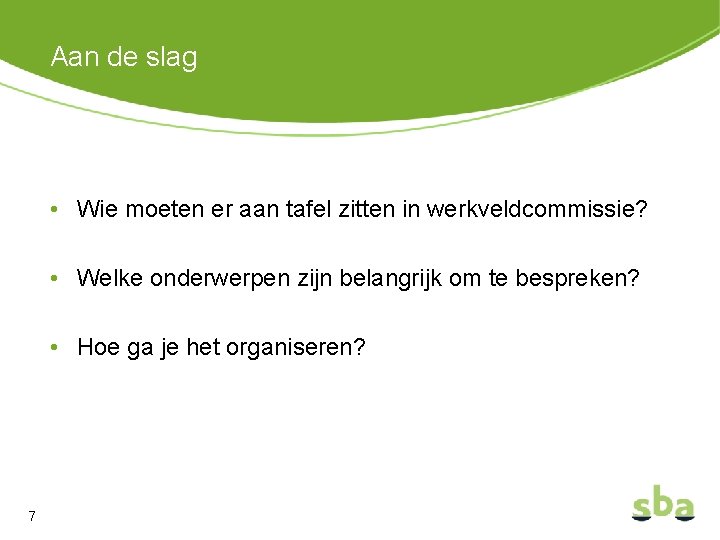 Aan de slag

• Wie moeten er aan tafel zitten in werkveldcommissie?

• Welke onderwerpen zijn belangrijk om te bespreken?

• Hoe ga je het organiseren?

7

sba